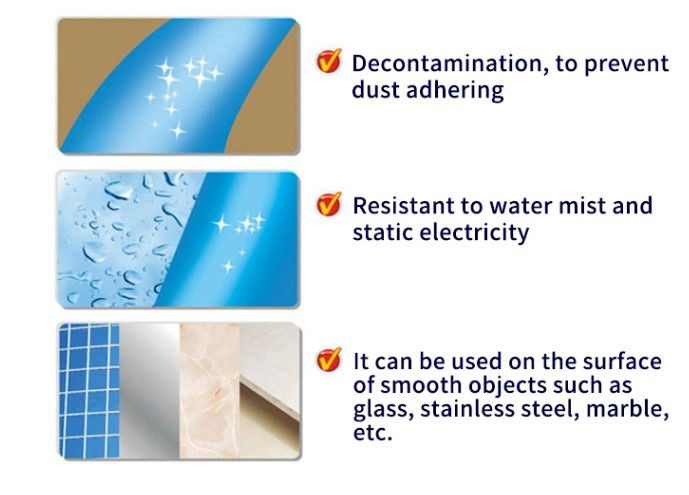 Decontamination, to prevent dust adhering

Resistant to water mist and static electricity

It can be used on the surface of smooth objects such as glass, stainless steel, marble, etc.